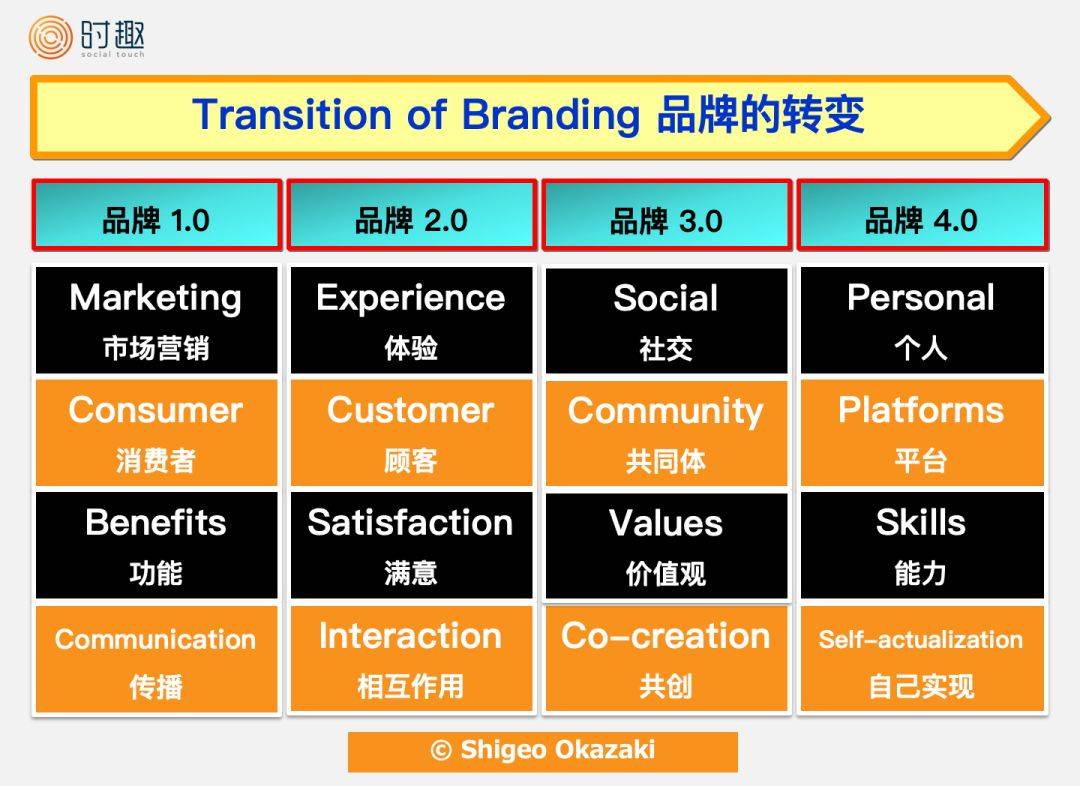 时趣
social touch

Transition of Branding 品牌的转变

| 品牌 1.0 | 品牌 2.0 | 品牌 3.0 | 品牌 4.0 |
|---|---|---|---|
| Marketing 市场营销 | Experience 体验 | Social 社交 | Personal 个人 |
| Consumer 消费者 | Customer 顾客 | Community 共同体 | Platforms 平台 |
| Benefits 功能 | Satisfaction 满意 | Values 价值观 | Skills 能力 |
| Communication 传播 | Interaction 相互作用 | Co-creation 共创 | Self-actualization 自己实现 |

© Shigeo Okazaki